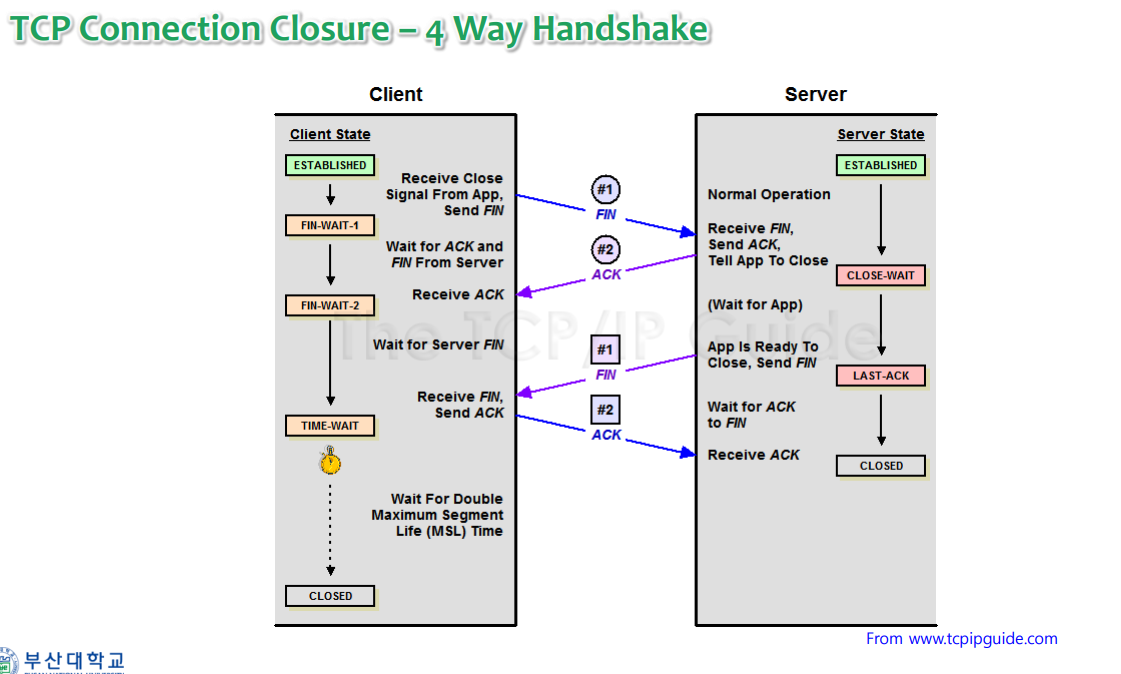 TCP Connection Closure – 4 Way Handshake

Client

Client State

ESTABLISHED

FIN-WAIT-1

FIN-WAIT-2

TIME-WAIT

CLOSED

Receive Close Signal From App, Send FIN

Wait for ACK and FIN From Server

Receive ACK

Wait for Server FIN

Receive FIN, Send ACK

Wait For Double Maximum Segment Life (MSL) Time

#1
FIN

#2
ACK

#1
FIN

#2
ACK

Server

Server State

ESTABLISHED

CLOSE-WAIT

LAST-ACK

CLOSED

Normal Operation

Receive FIN, Send ACK, Tell App To Close

(Wait for App)

App Is Ready To Close, Send FIN

Wait for ACK to FIN

Receive ACK

From www.tcpipguide.com

부산대학교

The TCP/IP Guide